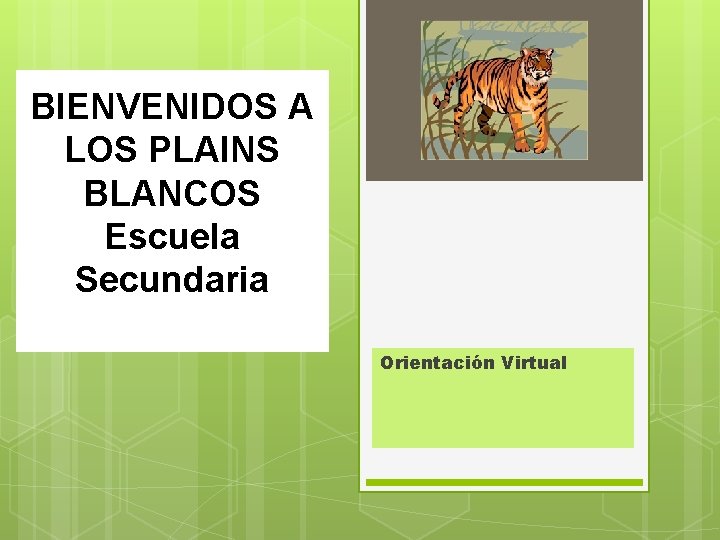 BIENVENIDOS A LOS PLAINS BLANCOS Escuela Secundaria

Orientación Virtual